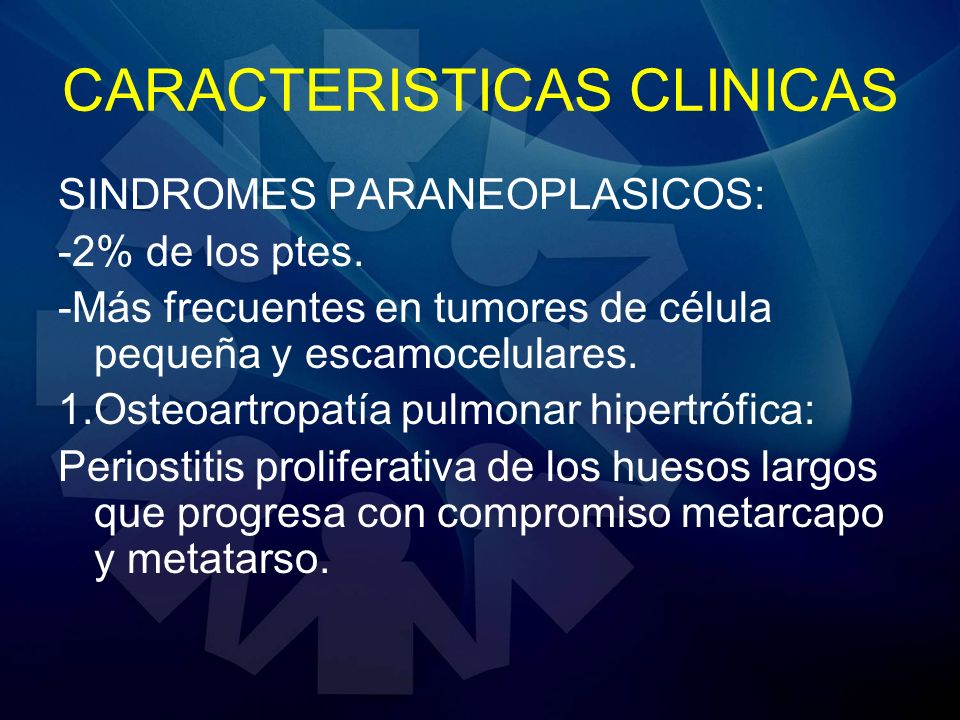 CARACTERISTICAS CLINICAS

SINDROMES PARANEOPLASICOS:

-2% de los ptes.

-Más frecuentes en tumores de célula pequeña y escamocelulares.

1.Osteoartropatía pulmonar hipertrófica:

Periostitis proliferativa de los huesos largos que progresa con compromiso metarcapo y metatarso.